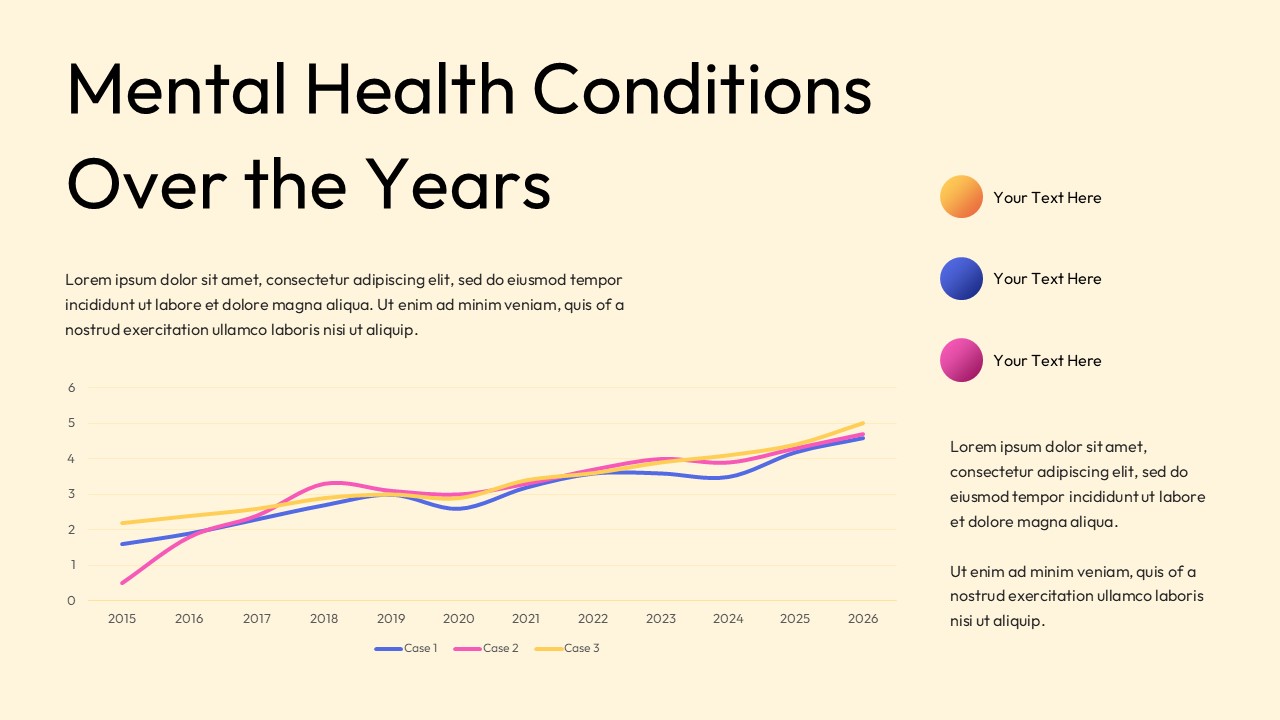 Mental Health Conditions Over the Years

Lorem ipsum dolor sit amet, consectetur adipiscing elit, sed do eiusmod tempor incididunt ut labore et dolore magna aliqua. Ut enim ad minim veniam, quis of a nostrud exercitation ullamco laboris nisi ut aliquip.

6
5
4
3
2
1
0

2015 2016 2017 2018 2019 2020 2021 2022 2023 2024 2025 2026

Case 1 Case 2 Case 3

Your Text Here

Your Text Here

Your Text Here

Lorem ipsum dolor sit amet, consectetur adipiscing elit, sed do eiusmod tempor incididunt ut labore et dolore magna aliqua.

Ut enim ad minim veniam, quis of a nostrud exercitation ullamco laboris nisi ut aliquip.